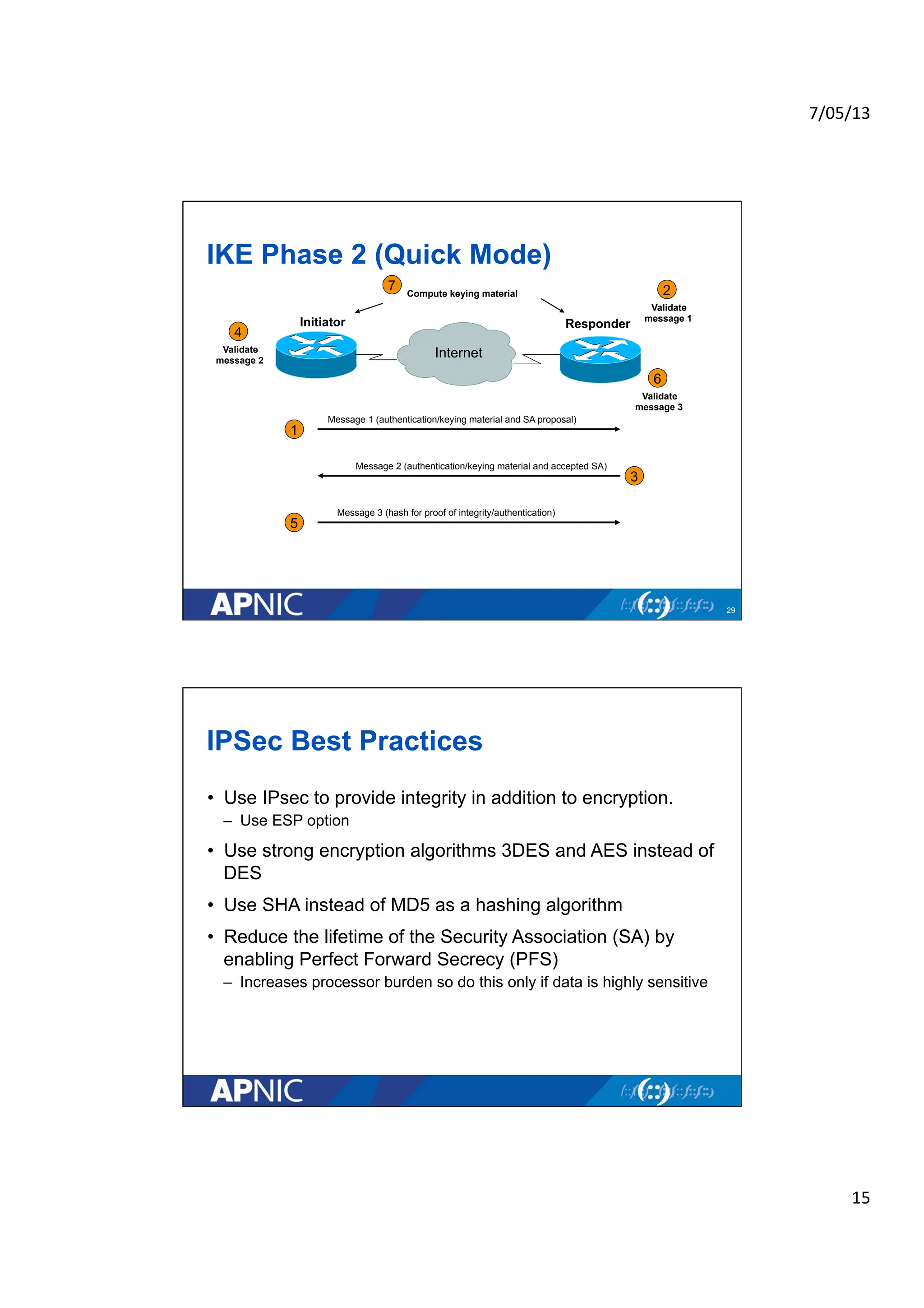 7/05/13

IKE Phase 2 (Quick Mode)

7 Compute keying material

2 Validate message 1

Initiator

Responder

4 Validate message 2

Internet

6 Validate message 3

1 Message 1 (authentication/keying material and SA proposal)

Message 2 (authentication/keying material and accepted SA) 3

5 Message 3 (hash for proof of integrity/authentication)

APNIC

29

IPSec Best Practices

• Use IPsec to provide integrity in addition to encryption.
– Use ESP option

• Use strong encryption algorithms 3DES and AES instead of DES

• Use SHA instead of MD5 as a hashing algorithm

• Reduce the lifetime of the Security Association (SA) by enabling Perfect Forward Secrecy (PFS)
– Increases processor burden so do this only if data is highly sensitive

APNIC

15